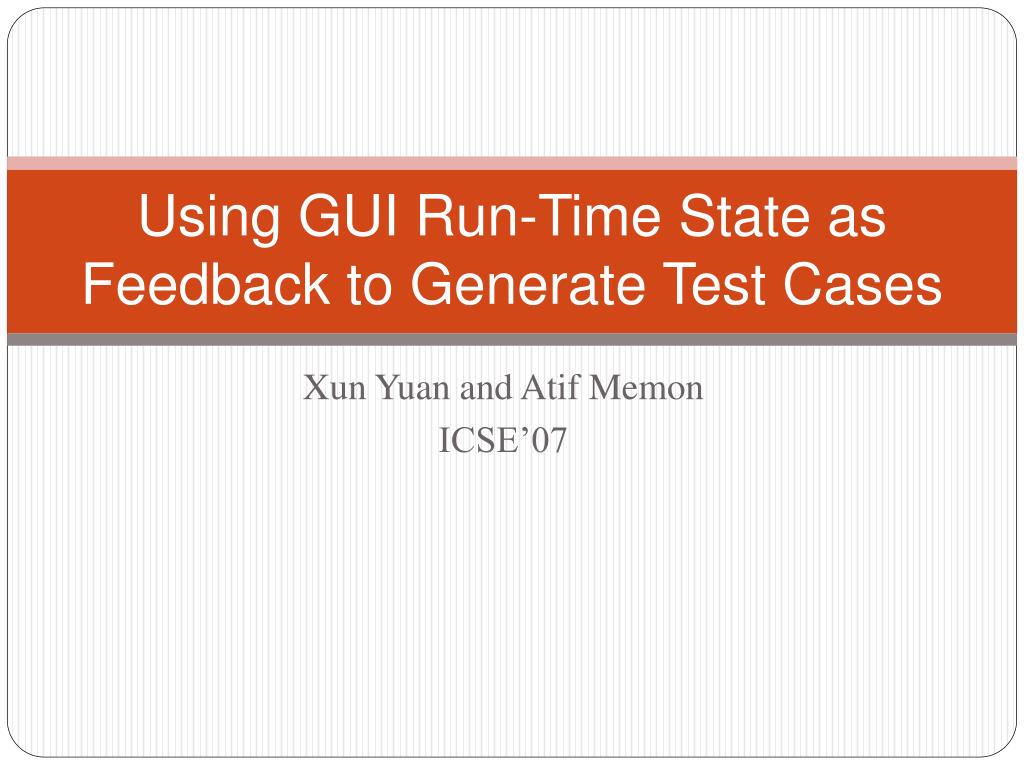 Using GUI Run-Time State as Feedback to Generate Test Cases

Xun Yuan and Atif Memon
ICSE’07